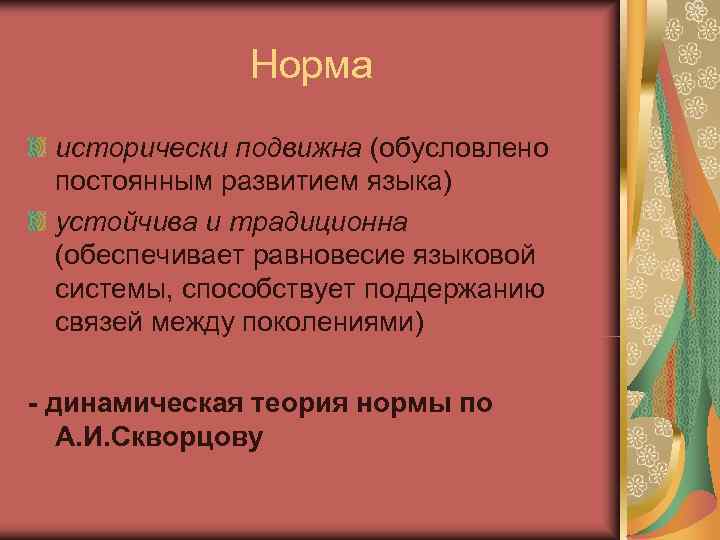 Норма

исторически подвижна (обусловлено постоянным развитием языка)

устойчива и традиционна (обеспечивает равновесие языковой системы, способствует поддержанию связей между поколениями)

- динамическая теория нормы по А.И.Скворцову